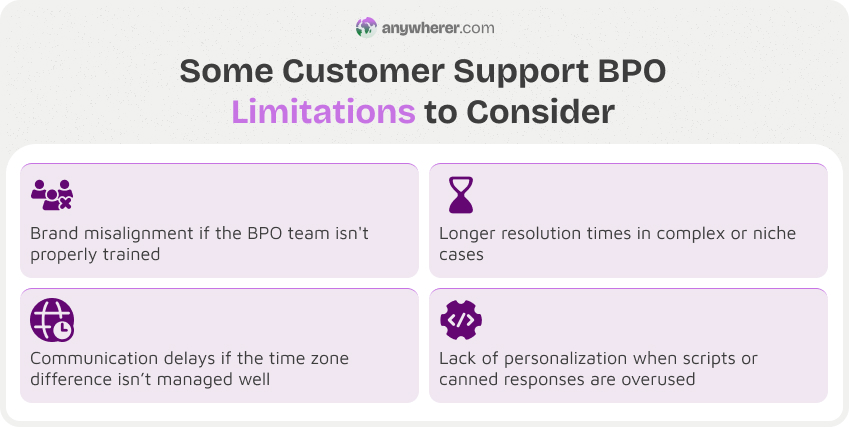 anywherer.com

Some Customer Support BPO Limitations to Consider

Brand misalignment if the BPO team isn't properly trained

Longer resolution times in complex or niche cases

Communication delays if the time zone difference isn't managed well

Lack of personalization when scripts or canned responses are overused